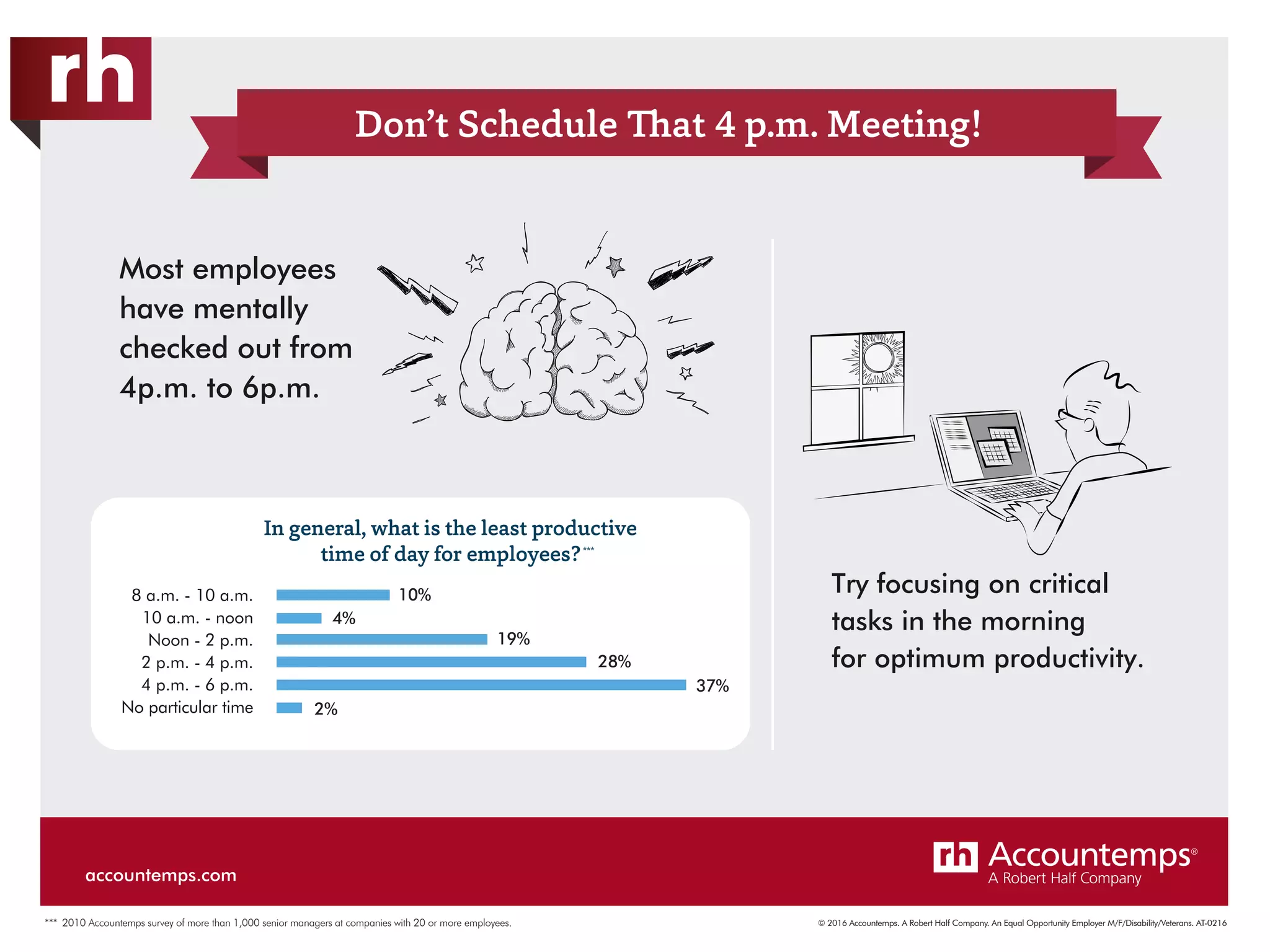 rh

Don't Schedule That 4 p.m. Meeting!

Most employees have mentally checked out from 4p.m. to 6p.m.

In general, what is the least productive time of day for employees?***

| | |
|---|---|
| 8 a.m. - 10 a.m. | 10% |
| 10 a.m. - noon | 4% |
| Noon - 2 p.m. | 19% |
| 2 p.m. - 4 p.m. | 28% |
| 4 p.m. - 6 p.m. | 37% |
| No particular time | 2% |

Try focusing on critical tasks in the morning for optimum productivity.

accountemps.com

rh Accountemps®
A Robert Half Company

*** 2010 Accountemps survey of more than 1,000 senior managers at companies with 20 or more employees.

© 2016 Accountemps. A Robert Half Company. An Equal Opportunity Employer M/F/Disability/Veterans. AT-0216